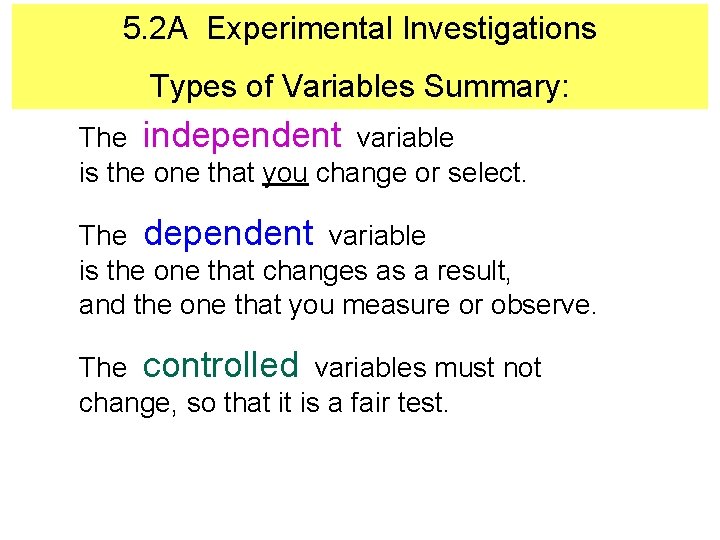 5.2A Experimental Investigations

Types of Variables Summary:

The independent variable is the one that you change or select.

The dependent variable is the one that changes as a result, and the one that you measure or observe.

The controlled variables must not change, so that it is a fair test.